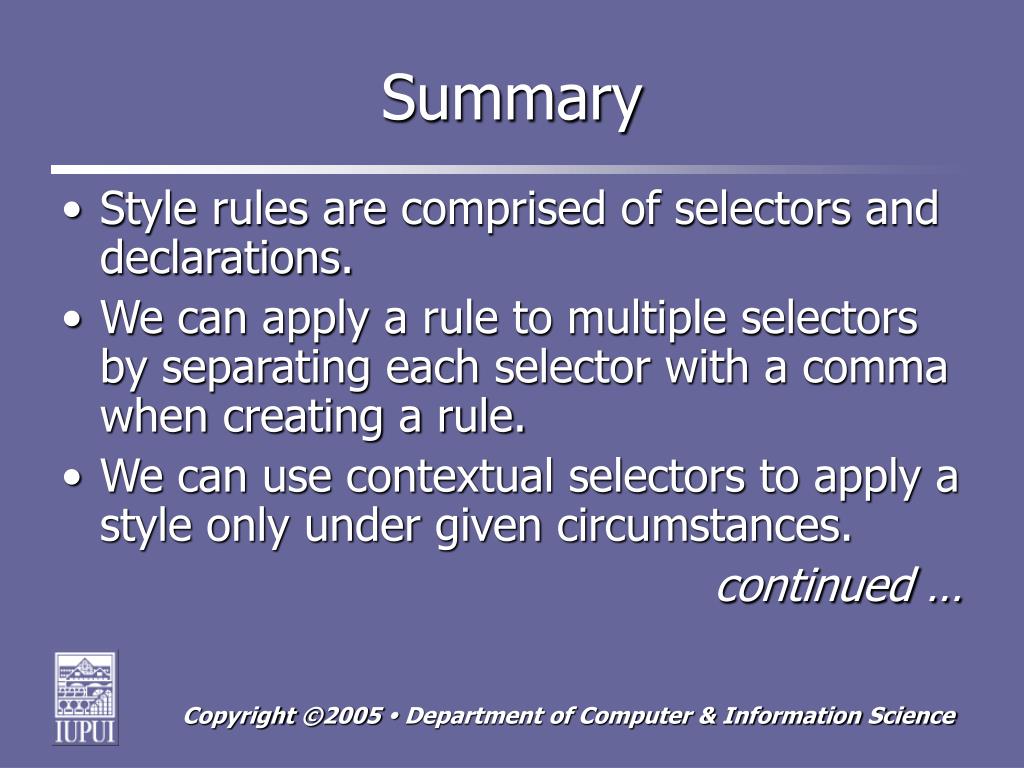 Summary

• Style rules are comprised of selectors and declarations.

• We can apply a rule to multiple selectors by separating each selector with a comma when creating a rule.

• We can use contextual selectors to apply a style only under given circumstances.

continued …

IUPUI

Copyright ©2005 • Department of Computer & Information Science